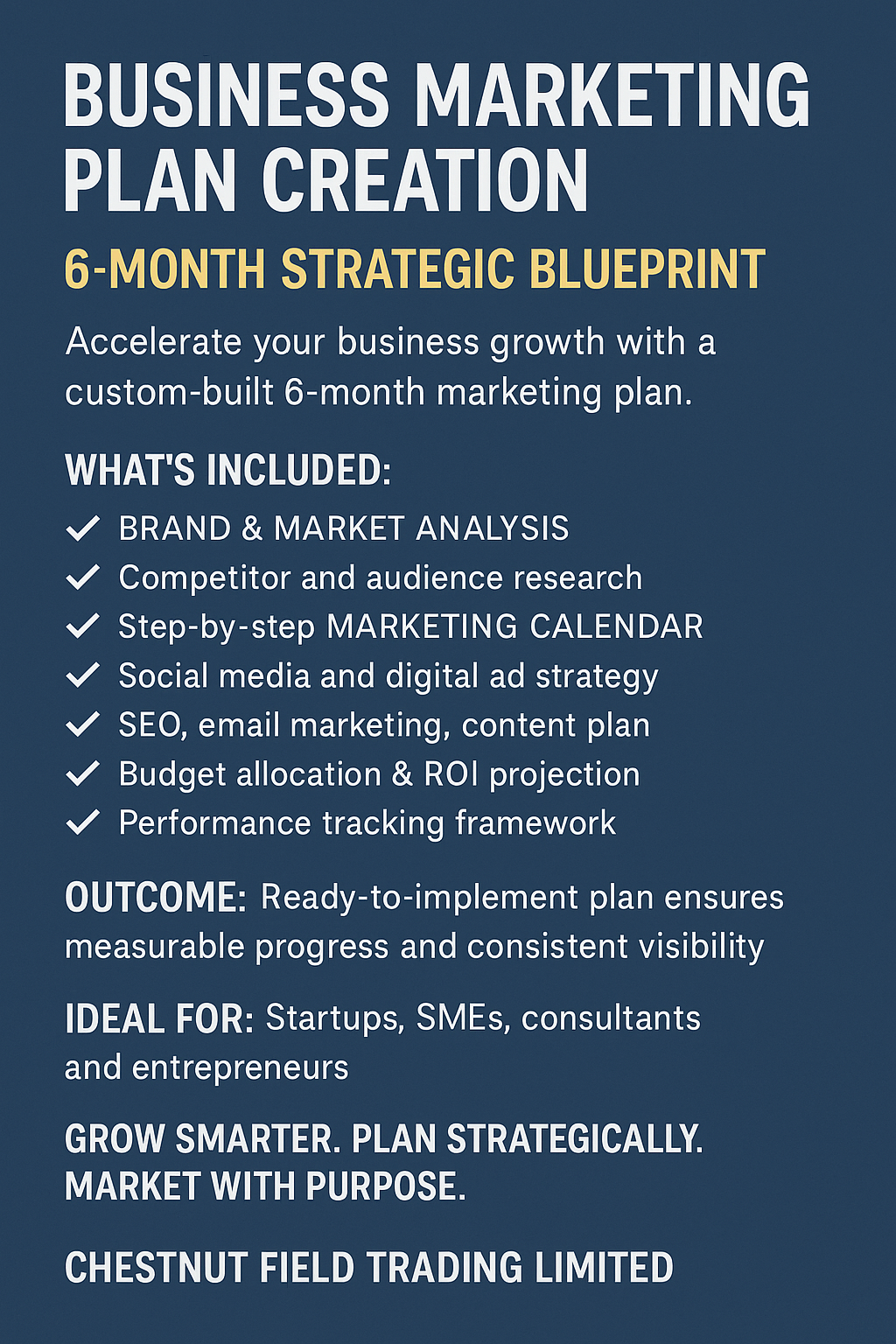 BUSINESS MARKETING PLAN CREATION

6-MONTH STRATEGIC BLUEPRINT

Accelerate your business growth with a custom-built 6-month marketing plan.

WHAT'S INCLUDED:

✓ BRAND & MARKET ANALYSIS
✓ Competitor and audience research
✓ Step-by-step MARKETING CALENDAR
✓ Social media and digital ad strategy
✓ SEO, email marketing, content plan
✓ Budget allocation & ROI projection
✓ Performance tracking framework

OUTCOME: Ready-to-implement plan ensures measurable progress and consistent visibility

IDEAL FOR: Startups, SMEs, consultants and entrepreneurs

GROW SMARTER. PLAN STRATEGICALLY. MARKET WITH PURPOSE.

CHESTNUT FIELD TRADING LIMITED